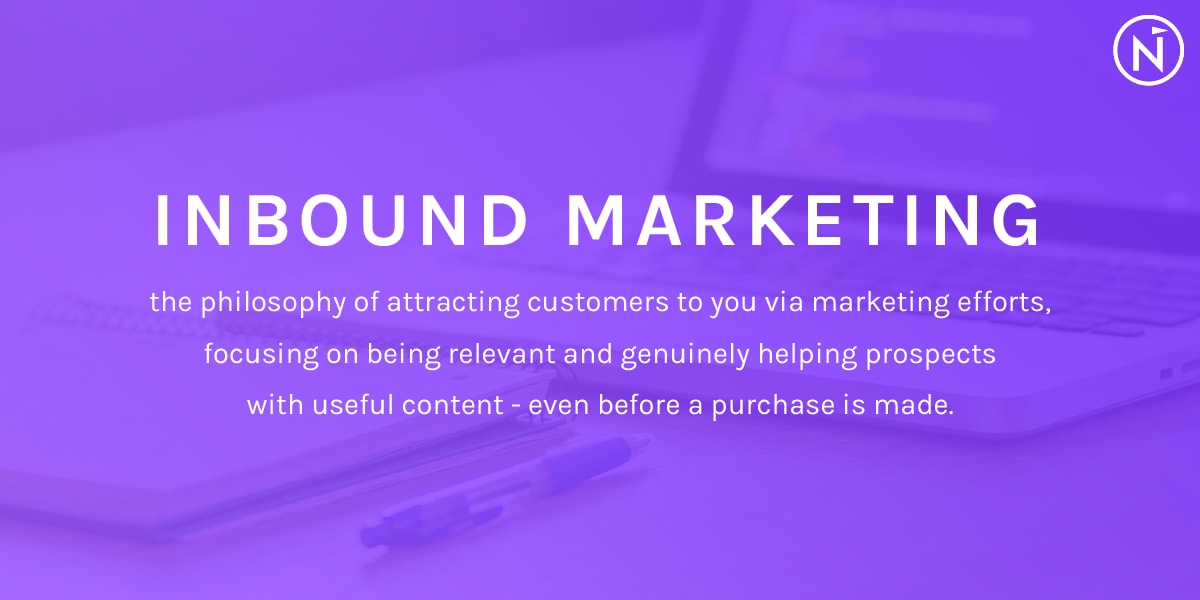 N

INBOUND MARKETING

the philosophy of attracting customers to you via marketing efforts, focusing on being relevant and genuinely helping prospects with useful content - even before a purchase is made.